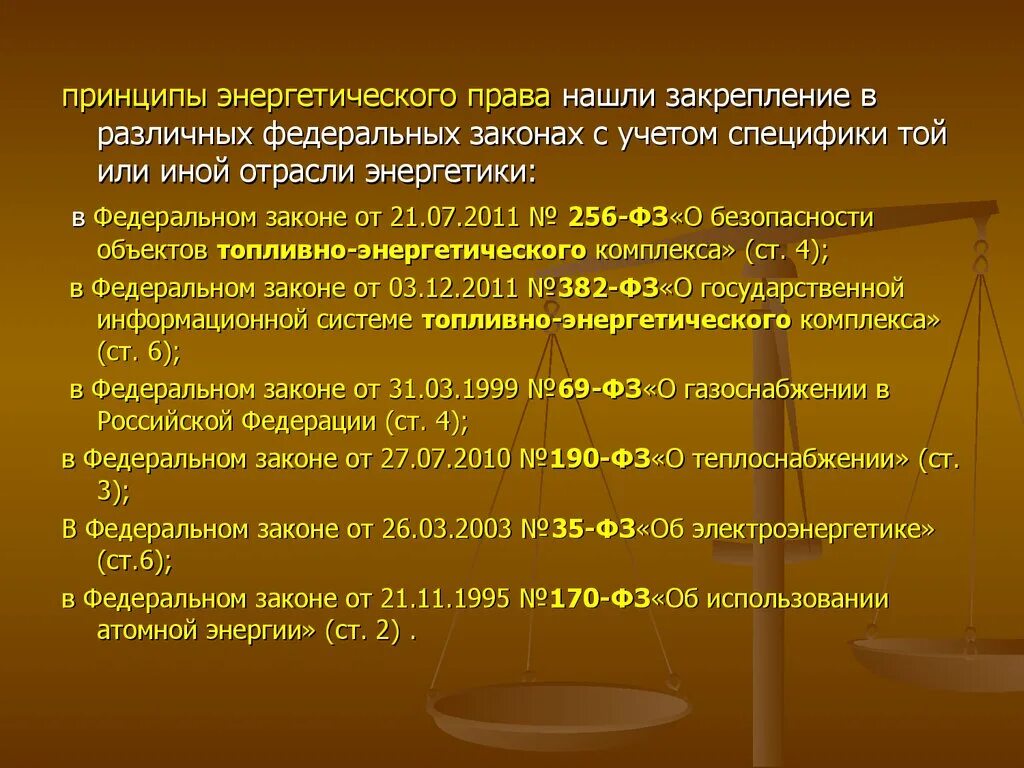 принципы энергетического права нашли закрепление в различных федеральных законах с учетом специфики той или иной отрасли энергетики:

в Федеральном законе от 21.07.2011 № 256-ФЗ«О безопасности объектов топливно-энергетического комплекса» (ст. 4);

в Федеральном законе от 03.12.2011 №382-ФЗ«О государственной информационной системе топливно-энергетического комплекса» (ст. 6);

в Федеральном законе от 31.03.1999 №69-ФЗ«О газоснабжении в Российской Федерации (ст. 4);

в Федеральном законе от 27.07.2010 №190-ФЗ«О теплоснабжении» (ст. 3);

В Федеральном законе от 26.03.2003 №35-ФЗ«Об электроэнергетике» (ст.6);

в Федеральном законе от 21.11.1995 №170-ФЗ«Об использовании атомной энергии» (ст. 2) .